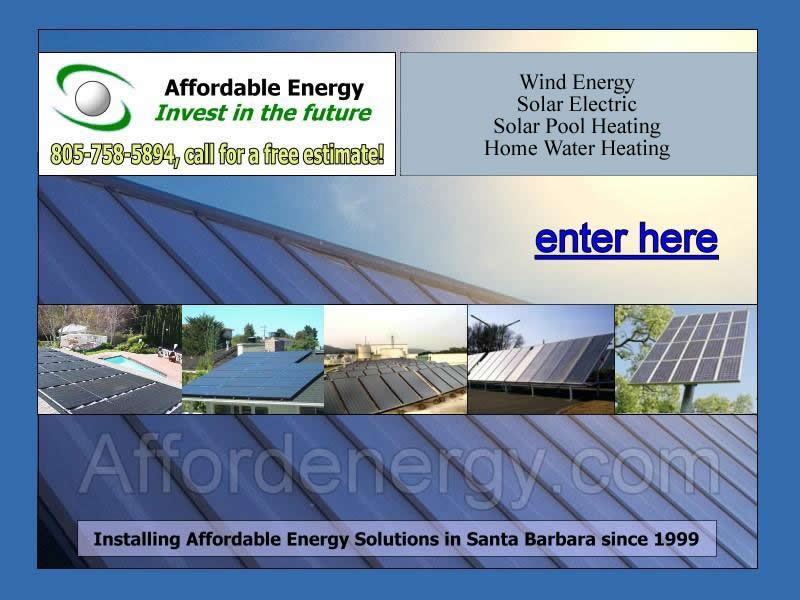 Affordable Energy
Invest in the future
805-758-5894, call for a free estimate!

Wind Energy
Solar Electric
Solar Pool Heating
Home Water Heating

enter here

Affordenergy.com

Installing Affordable Energy Solutions in Santa Barbara since 1999